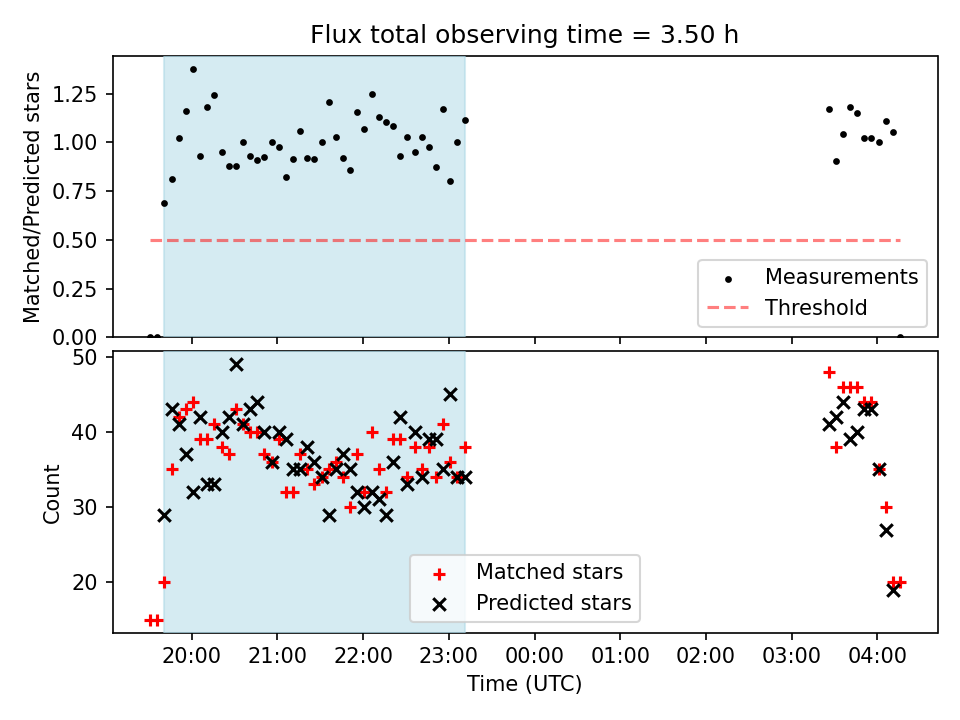 Flux total observing time = 3.50 h

Matched/Predicted stars

1.25
1.00
0.75
0.50
0.25
0.00

Measurements
Threshold

Count

50
40
30
20

Matched stars
Predicted stars

20:00
21:00
22:00
23:00
00:00
01:00
02:00
03:00
04:00

Time (UTC)